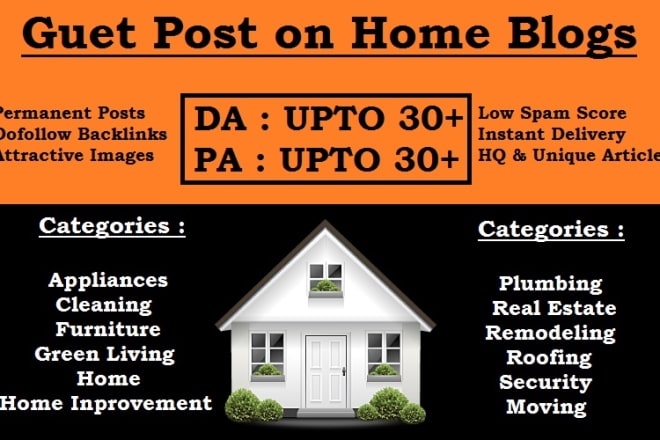 Guet Post on Home Blogs

Permanent Posts
Dofollow Backlinks
Attractive Images

DA : UPTO 30+
PA : UPTO 30+

Low Spam Score
Instant Delivery
HQ & Unique Article

Categories :

Appliances
Cleaning
Furniture
Green Living
Home
Home Inprovement

Categories :

Plumbing
Real Estate
Remodeling
Roofing
Security
Moving